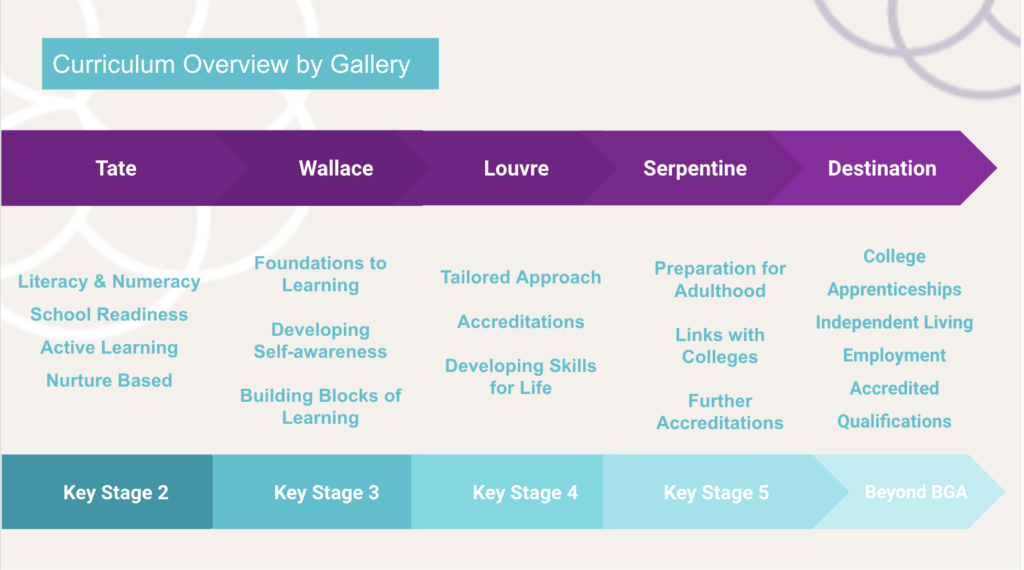 Curriculum Overview by Gallery

Tate

Wallace

Louvre

Serpentine

Destination

Literacy & Numeracy

School Readiness

Active Learning

Nurture Based

Foundations to Learning

Developing Self-awareness

Building Blocks of Learning

Tailored Approach

Accreditations

Developing Skills for Life

Preparation for Adulthood

Links with Colleges

Further Accreditations

College

Apprenticeships

Independent Living

Employment

Accredited

Qualifications

Key Stage 2

Key Stage 3

Key Stage 4

Key Stage 5

Beyond BGA